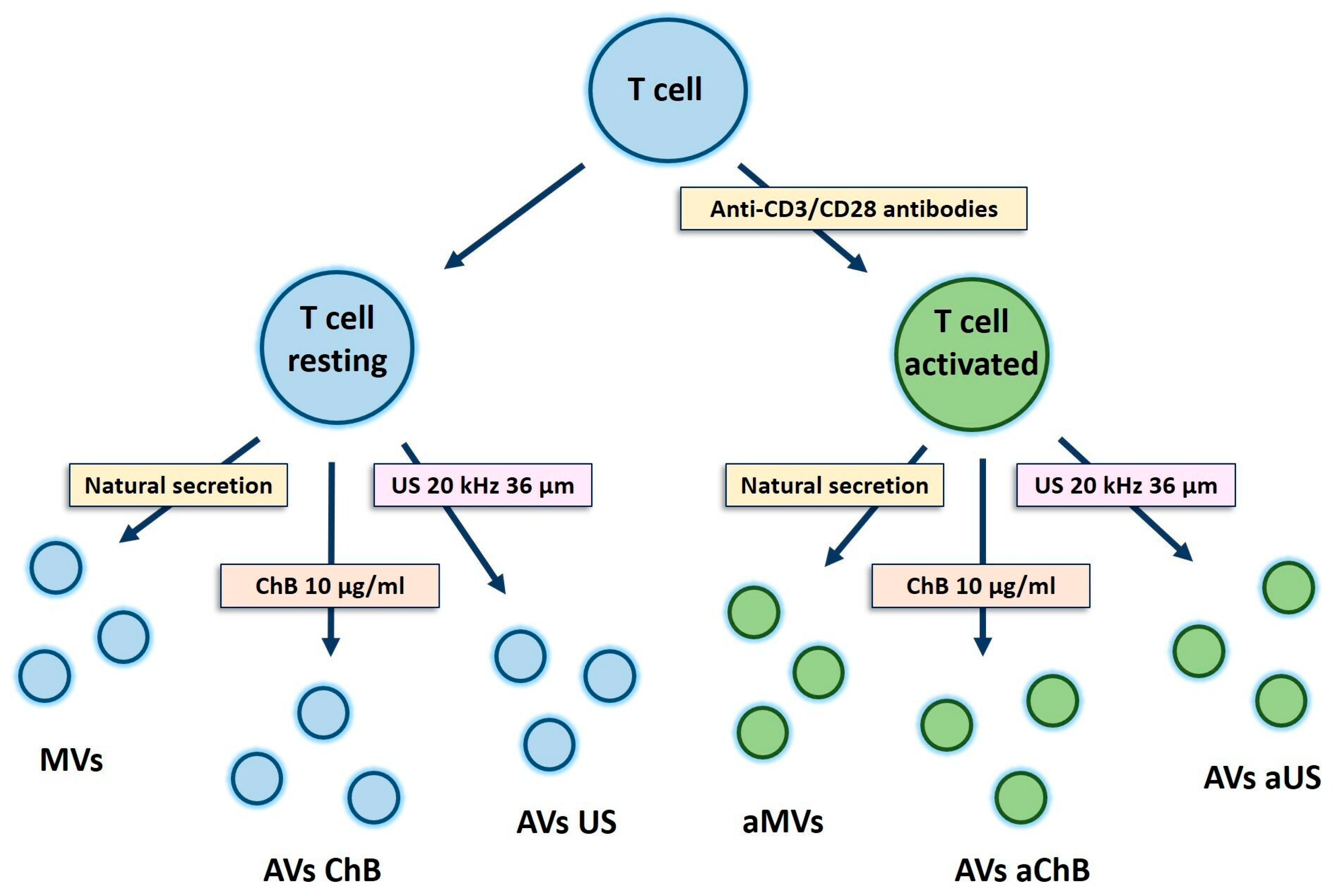 T cell

Anti-CD3/CD28 antibodies

T cell resting

T cell activated

Natural secretion

US 20 kHz 36 µm

ChB 10 µg/ml

Natural secretion

US 20 kHz 36 µm

ChB 10 µg/ml

MVs

AVs ChB

AVs US

aMVs

AVs aChB

AVs aUS